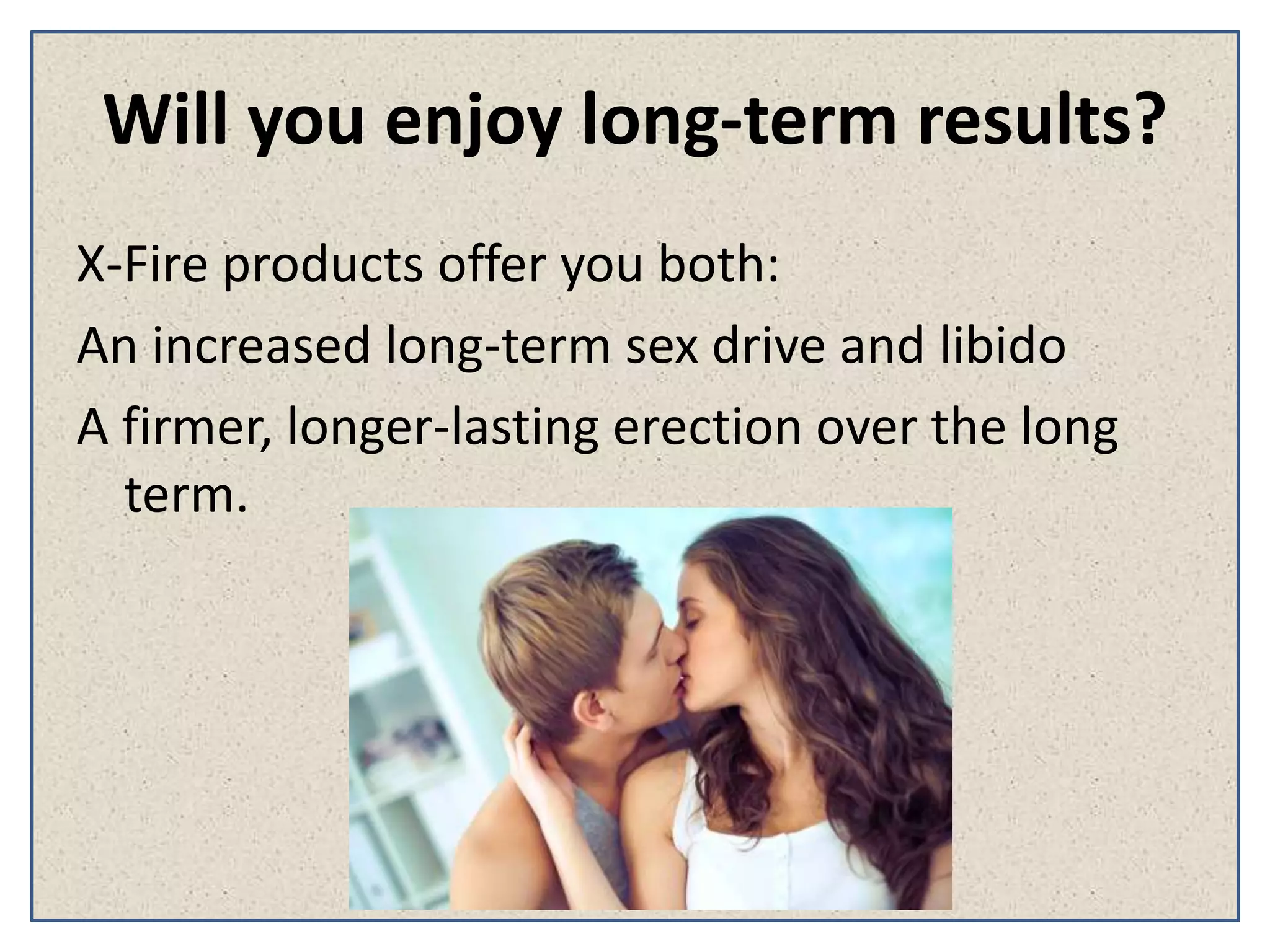 Will you enjoy long-term results?

X-Fire products offer you both:

An increased long-term sex drive and libido

A firmer, longer-lasting erection over the long term.